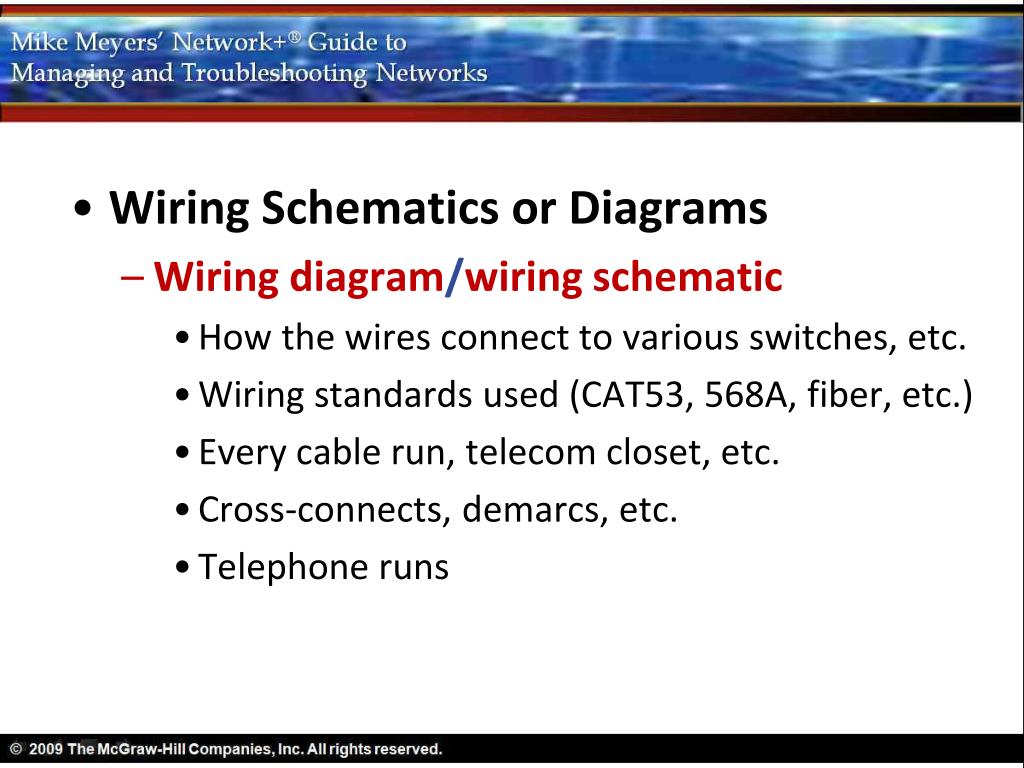 Mike Meyers' Network+® Guide to Managing and Troubleshooting Networks

• Wiring Schematics or Diagrams
– Wiring diagram/wiring schematic
• How the wires connect to various switches, etc.
• Wiring standards used (CAT53, 568A, fiber, etc.)
• Every cable run, telecom closet, etc.
• Cross-connects, demarcs, etc.
• Telephone runs

© 2009 The McGraw-Hill Companies, Inc. All rights reserved.